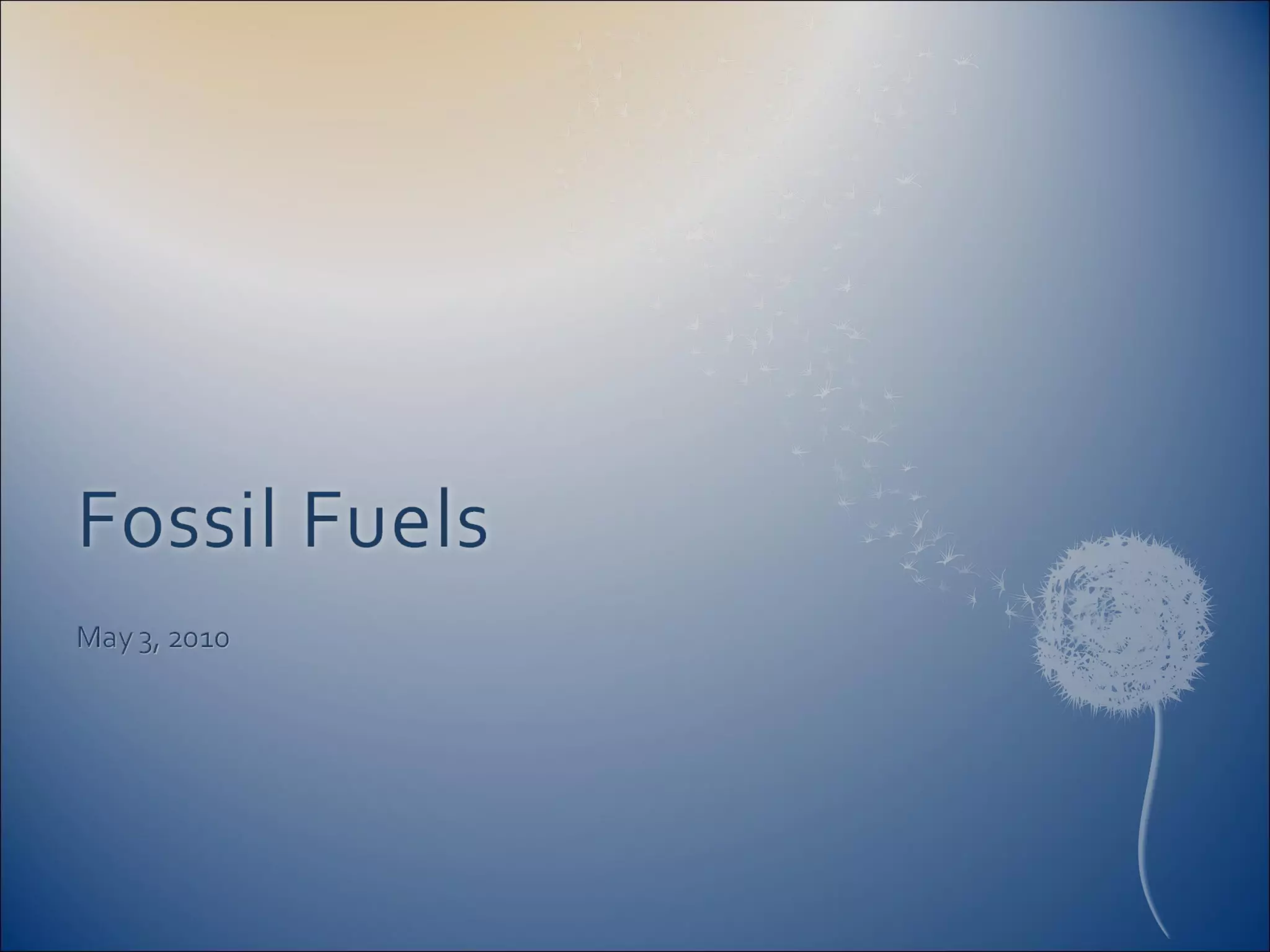 Fossil Fuels

May 3, 2010